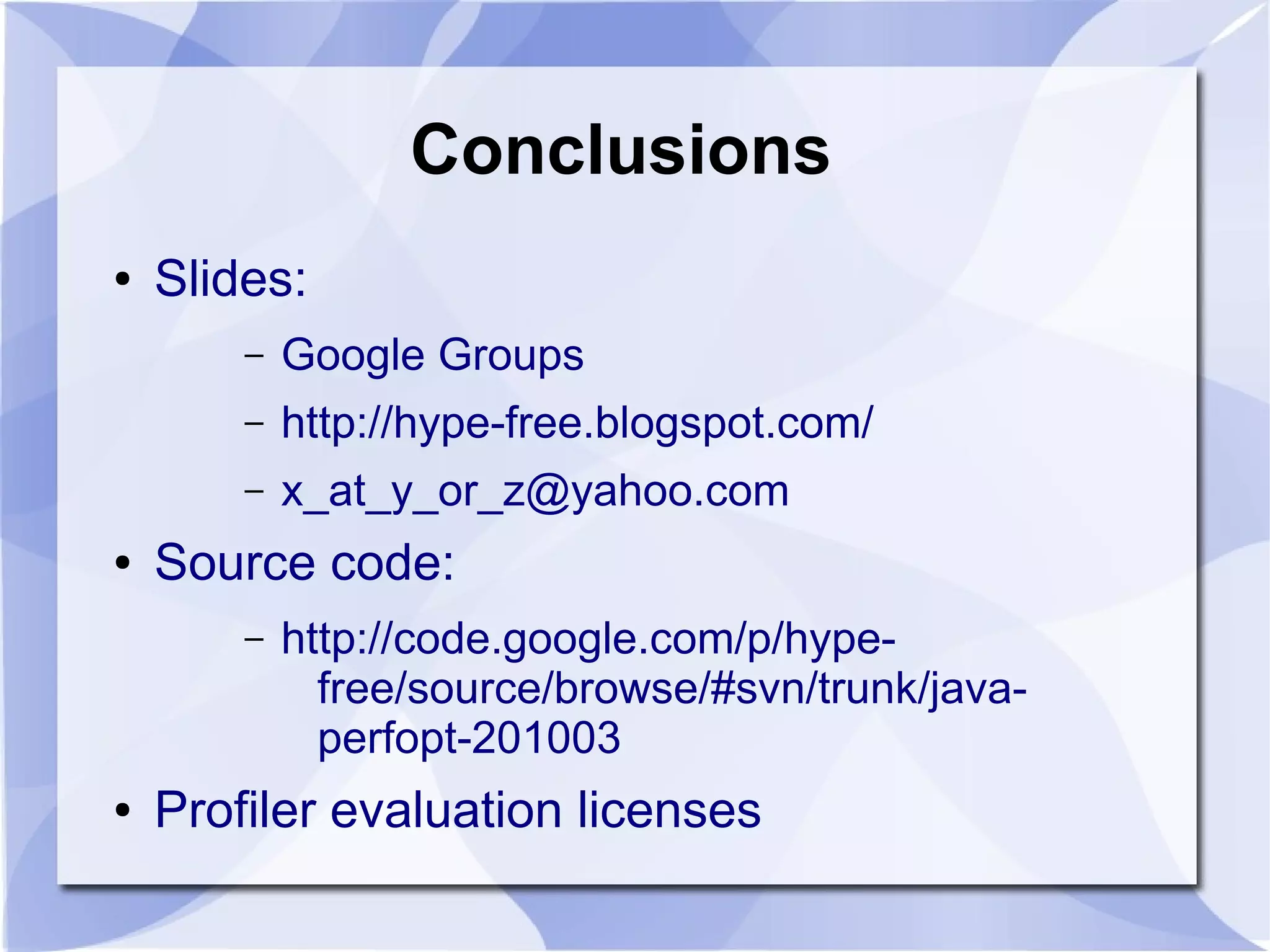 Conclusions

• Slides:

– Google Groups

– http://hype-free.blogspot.com/

– x_at_y_or_z@yahoo.com

• Source code:

– http://code.google.com/p/hype-free/source/browse/#svn/trunk/java-perfopt-201003

• Profiler evaluation licenses